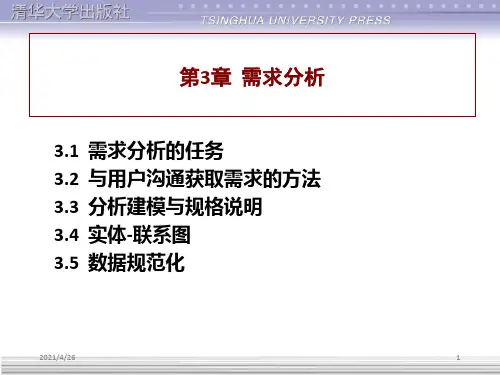 清华大学出版社

TSINGHUA UNIVERSITY PRESS

第3章 需求分析

3.1 需求分析的任务
3.2 与用户沟通获取需求的方法
3.3 分析建模与规格说明
3.4 实体-联系图
3.5 数据规范化

2021/4/26

1